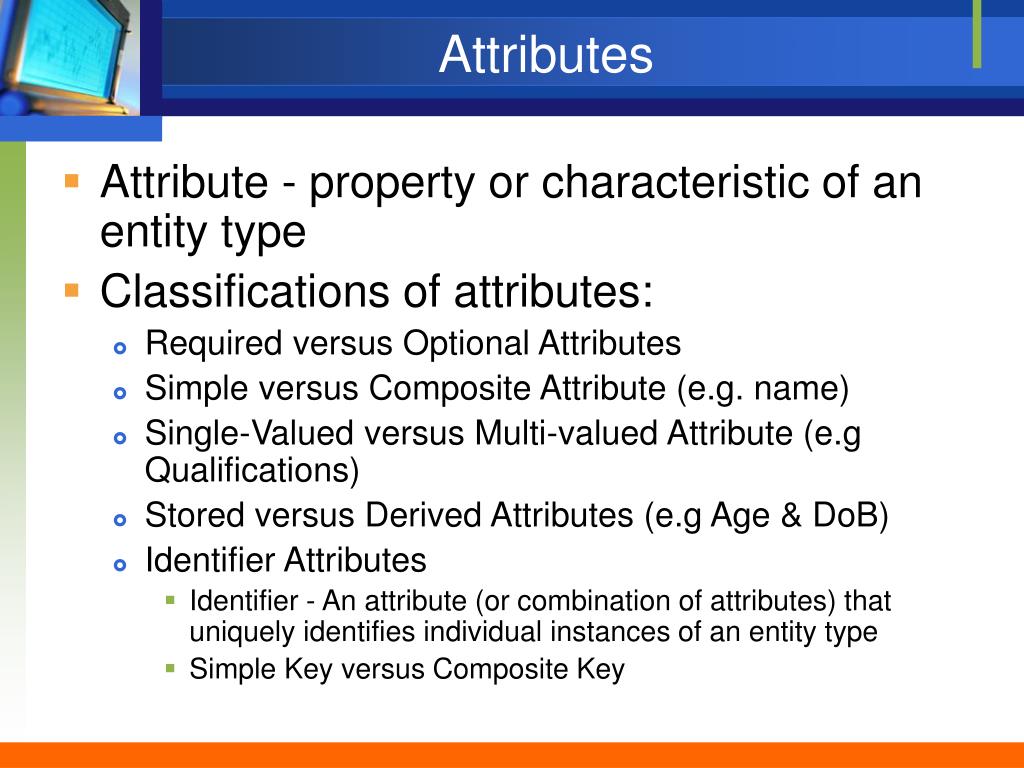 Attributes

Attribute - property or characteristic of an entity type

Classifications of attributes:

Required versus Optional Attributes

Simple versus Composite Attribute (e.g. name)

Single-Valued versus Multi-valued Attribute (e.g Qualifications)

Stored versus Derived Attributes (e.g Age & DoB)

Identifier Attributes

Identifier - An attribute (or combination of attributes) that uniquely identifies individual instances of an entity type

Simple Key versus Composite Key